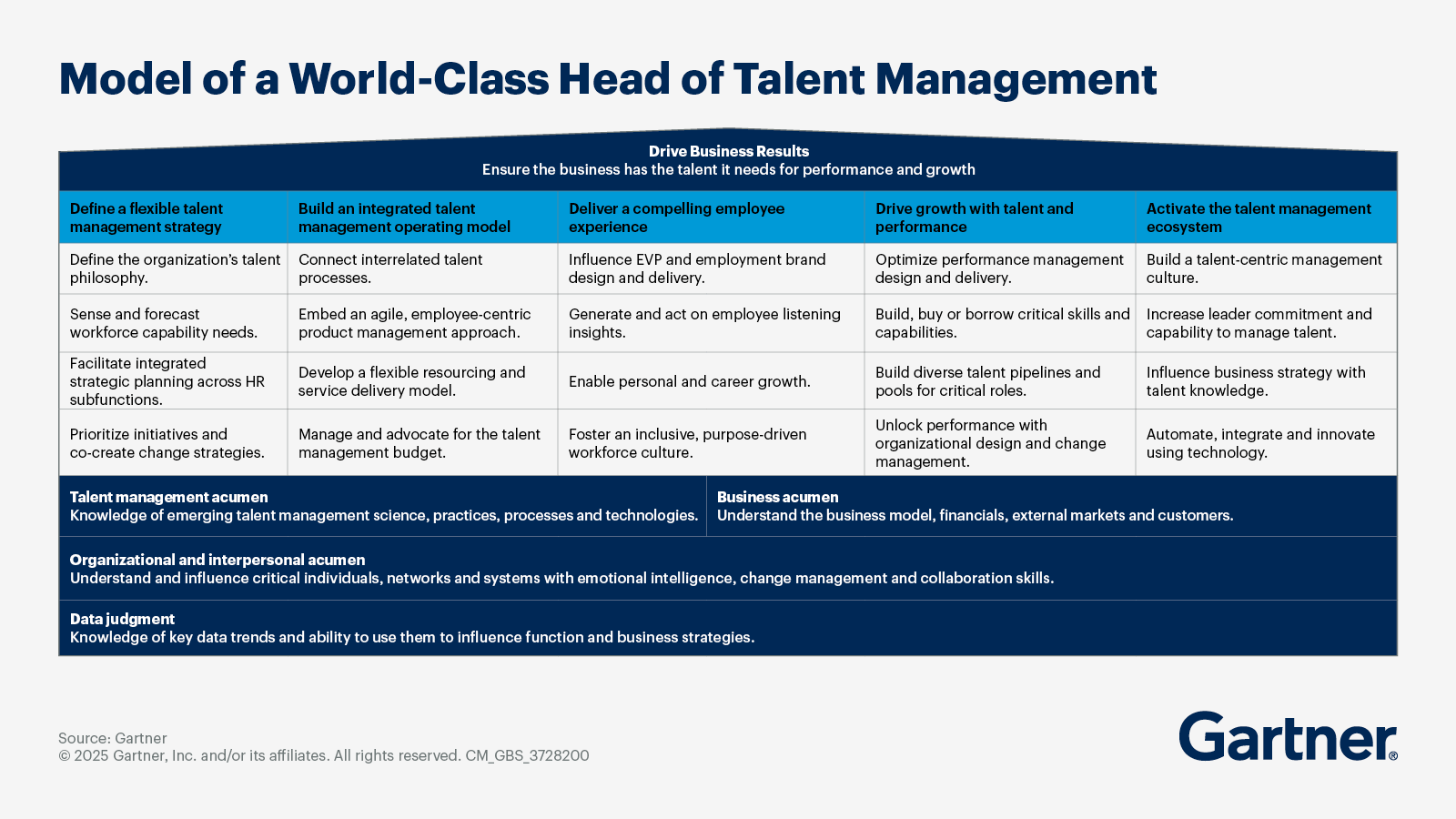 Model of a World-Class Head of Talent Management

Drive Business Results
Ensure the business has the talent it needs for performance and growth

| Define a flexible talent management strategy | Build an integrated talent management operating model | Deliver a compelling employee experience | Drive growth with talent and performance | Activate the talent management ecosystem |
|---|---|---|---|---|
| Define the organization's talent philosophy. | Connect interrelated talent processes. | Influence EVP and employment brand design and delivery. | Optimize performance management design and delivery. | Build a talent-centric management culture. |
| Sense and forecast workforce capability needs. | Embed an agile, employee-centric product management approach. | Generate and act on employee listening insights. | Build, buy or borrow critical skills and capabilities. | Increase leader commitment and capability to manage talent. |
| Facilitate integrated strategic planning across HR subfunctions. | Develop a flexible resourcing and service delivery model. | Enable personal and career growth. | Build diverse talent pipelines and pools for critical roles. | Influence business strategy with talent knowledge. |
| Prioritize initiatives and co-create change strategies. | Manage and advocate for the talent management budget. | Foster an inclusive, purpose-driven workforce culture. | Unlock performance with organizational design and change management. | Automate, integrate and innovate using technology. |

Talent management acumen
Knowledge of emerging talent management science, practices, processes and technologies.

Business acumen
Understand the business model, financials, external markets and customers.

Organizational and interpersonal acumen
Understand and influence critical individuals, networks and systems with emotional intelligence, change management and collaboration skills.

Data judgment
Knowledge of key data trends and ability to use them to influence function and business strategies.

Source: Gartner
© 2025 Gartner, Inc. and/or its affiliates. All rights reserved. CM_GBS_3728200

Gartner®